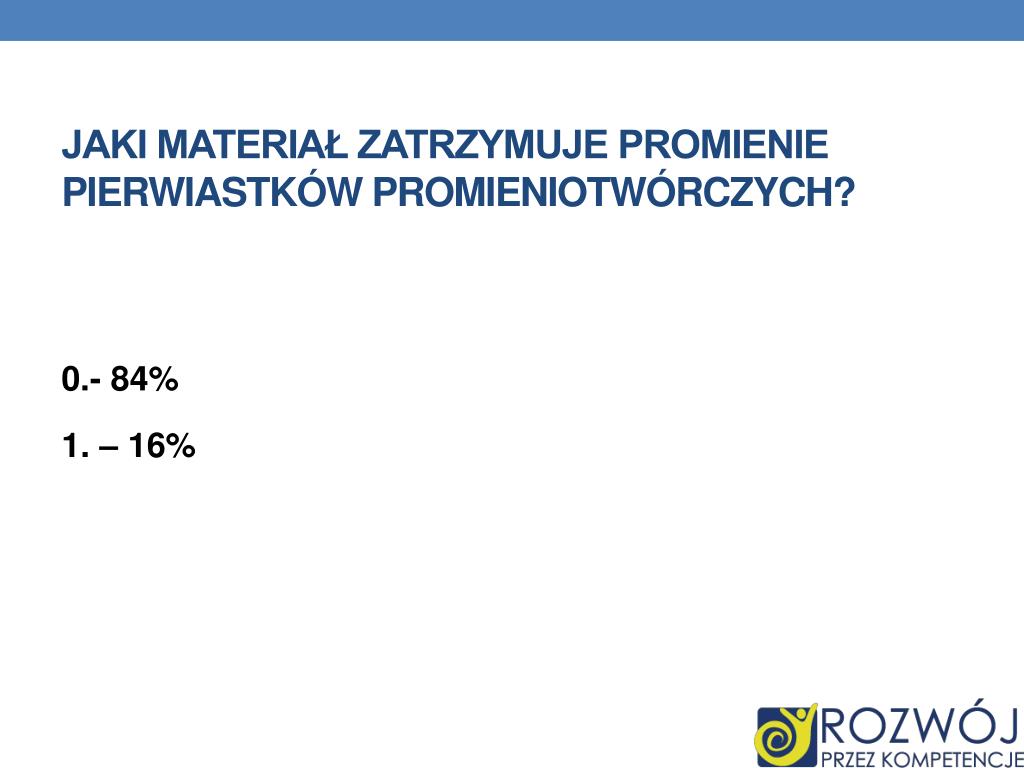 JAKI MATERIAŁ ZATRZYMUJE PROMIENIE PIERWIASTKÓW PROMIENIOTWÓRCZYCH?

0.- 84%

1. – 16%

ROZWÓJ
PRZEZ KOMPETENCJE